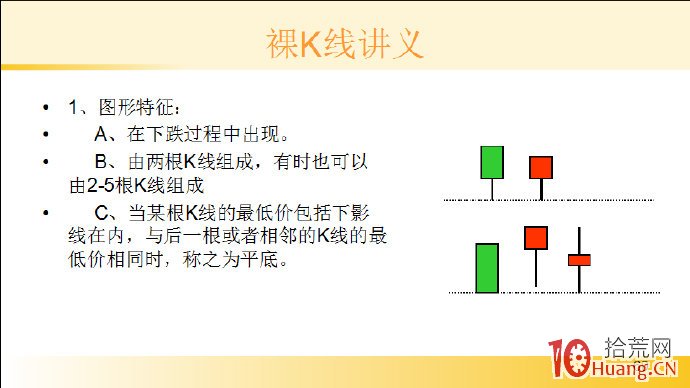 裸K线讲义

• 1、图形特征：
• A、在下跌过程中出现。
• B、由两根K线组成，有时也可以由2-5根K线组成
• C、当某根K线的最低价包括下影线在内，与后一根或者相邻的K线的最低价相同时，称之为平底。

10 拾荒网 Huang.CN